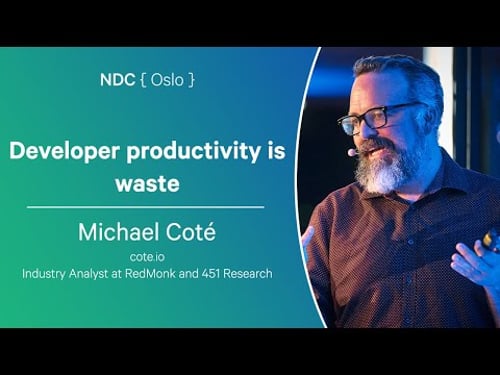 NDC { Oslo }

Developer productivity is waste

Michael Coté

cote.io

Industry Analyst at RedMonk and 451 Research